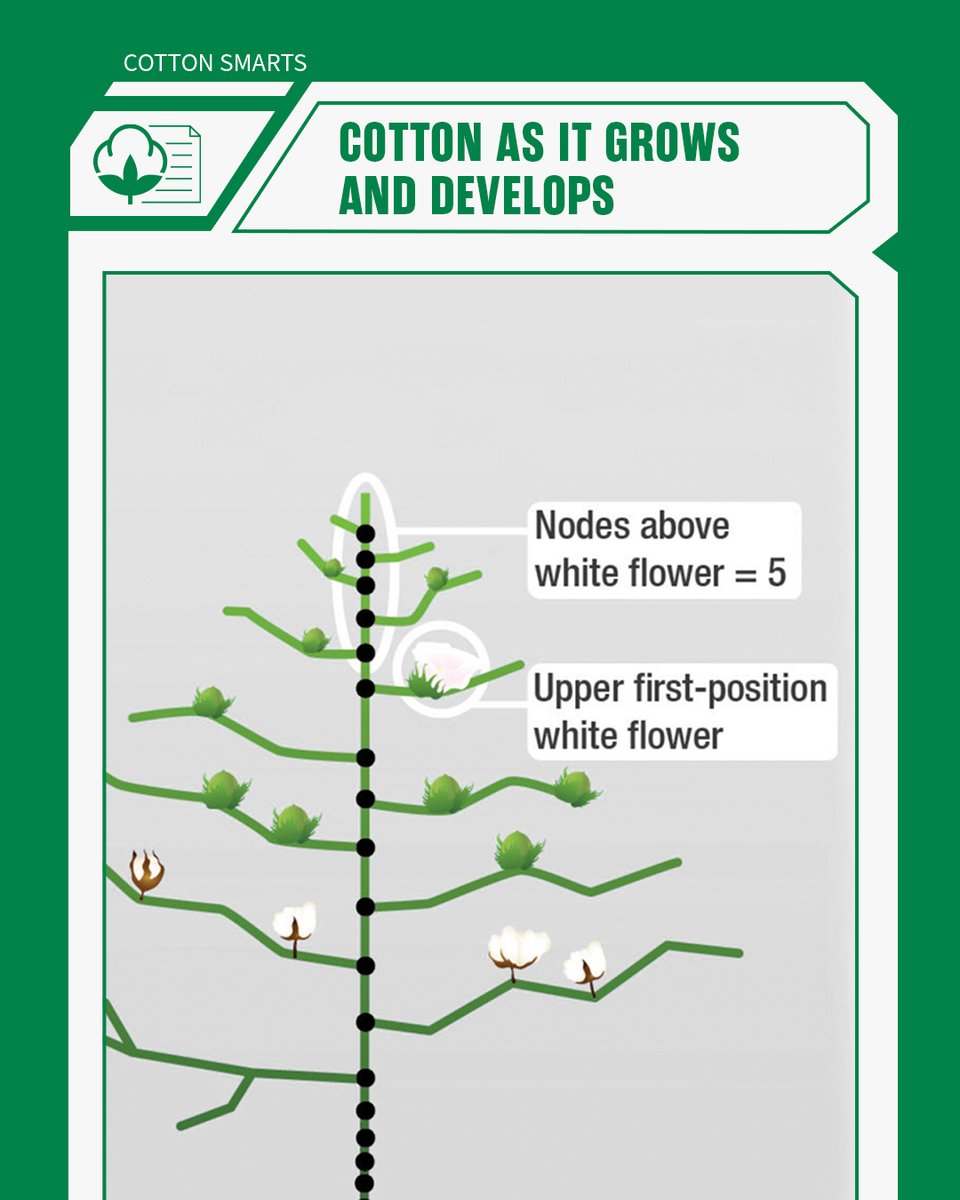 COTTON SMARTS

COTTON AS IT GROWS AND DEVELOPS

Nodes above white flower = 5

Upper first-position white flower